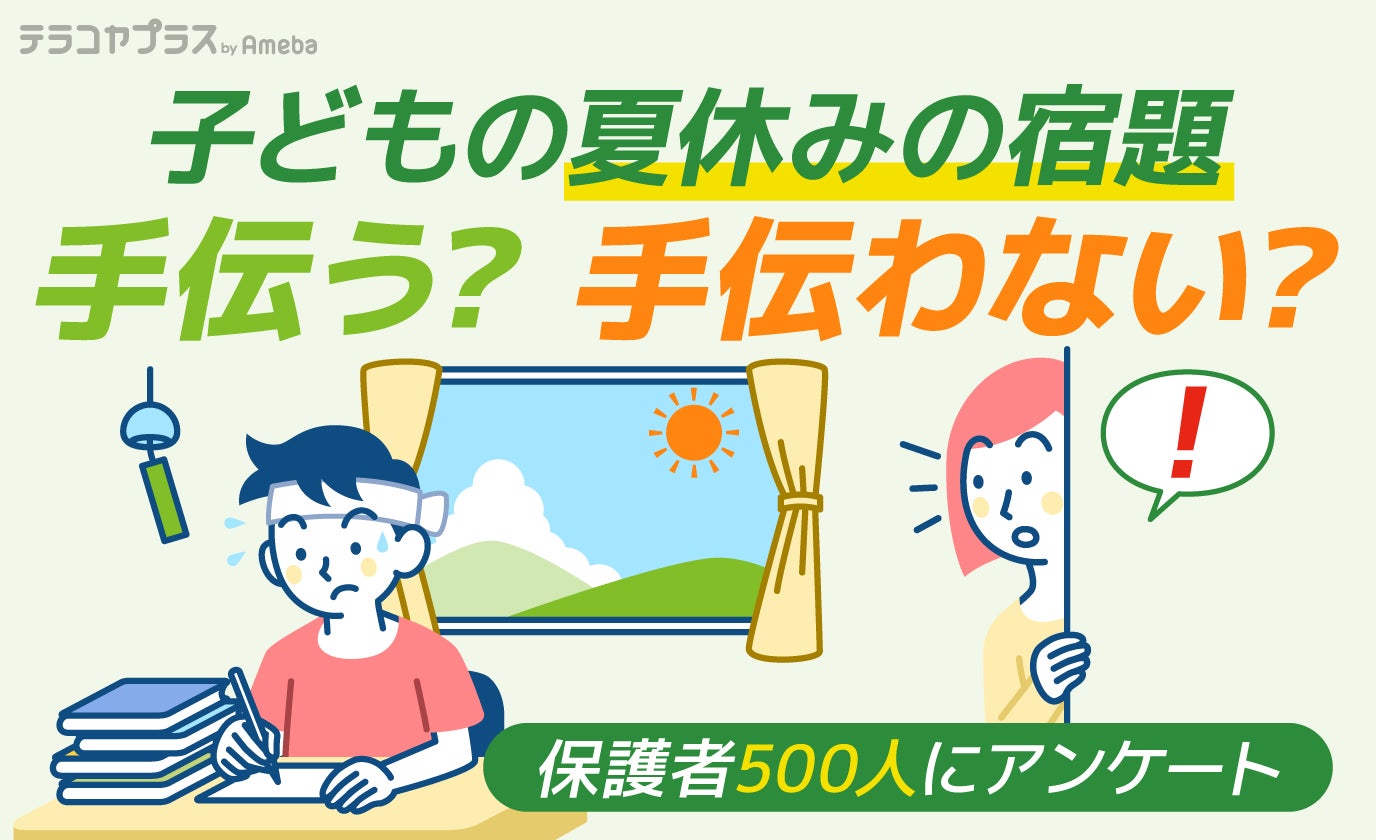 テラコヤプラス by Ameba

子どもの夏休みの宿題

手伝う？ 手伝わない？

!

保護者500人にアンケート